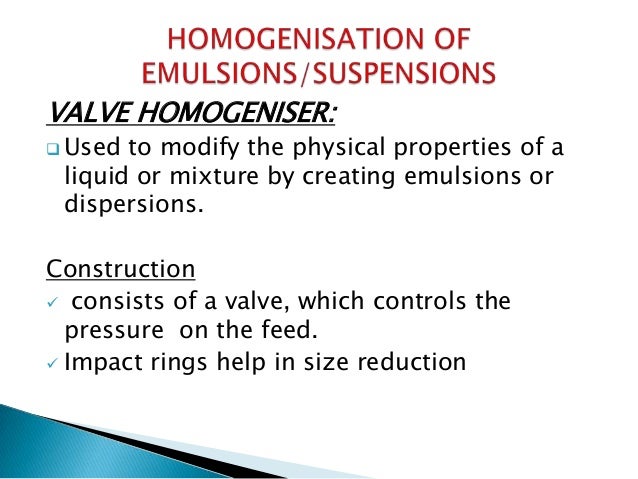 HOMOGENISATION OF EMULSIONS/SUSPENSIONS

VALVE HOMOGENISER:

❑ Used to modify the physical properties of a liquid or mixture by creating emulsions or dispersions.

Construction

✓ consists of a valve, which controls the pressure on the feed.

✓ Impact rings help in size reduction